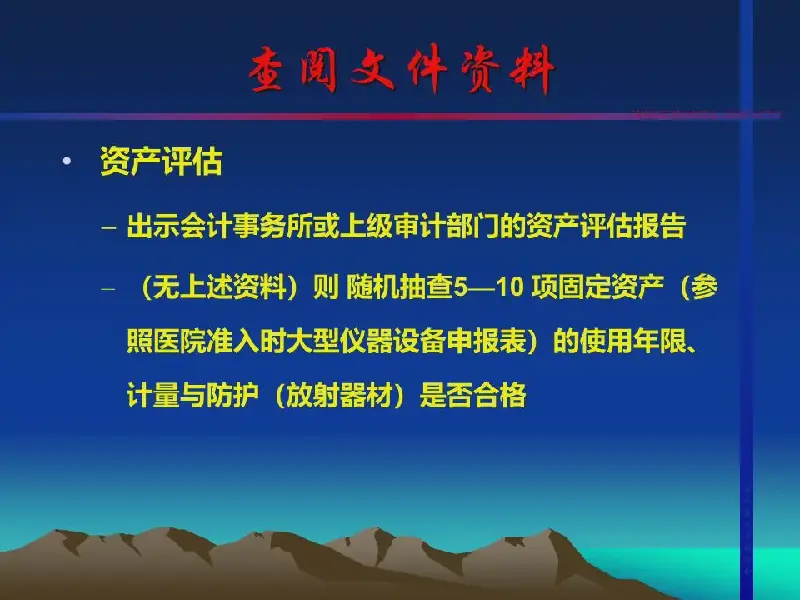 查阅文件资料

• 资产评估

– 出示会计事务所或上级审计部门的资产评估报告

– （无上述资料）则 随机抽查5—10 项固定资产（参照医院准入时大型仪器设备申报表）的使用年限、计量与防护（放射器材）是否合格